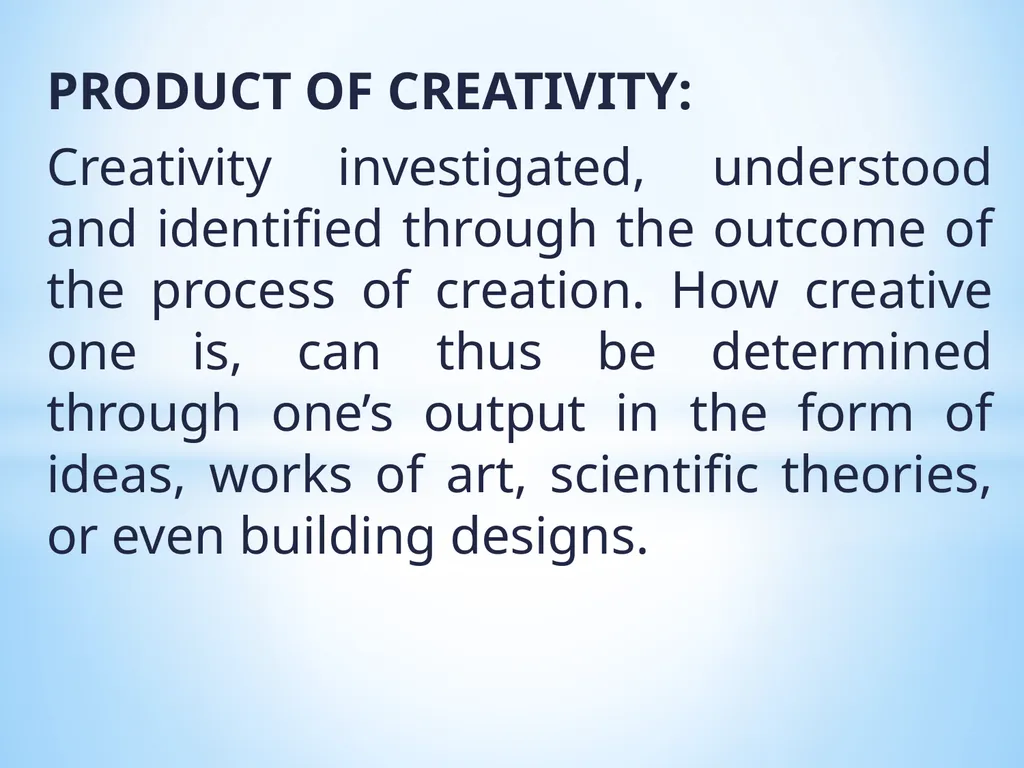 PRODUCT OF CREATIVITY:

Creativity investigated, understood and identified through the outcome of the process of creation. How creative one is, can thus be determined through one’s output in the form of ideas, works of art, scientific theories, or even building designs.